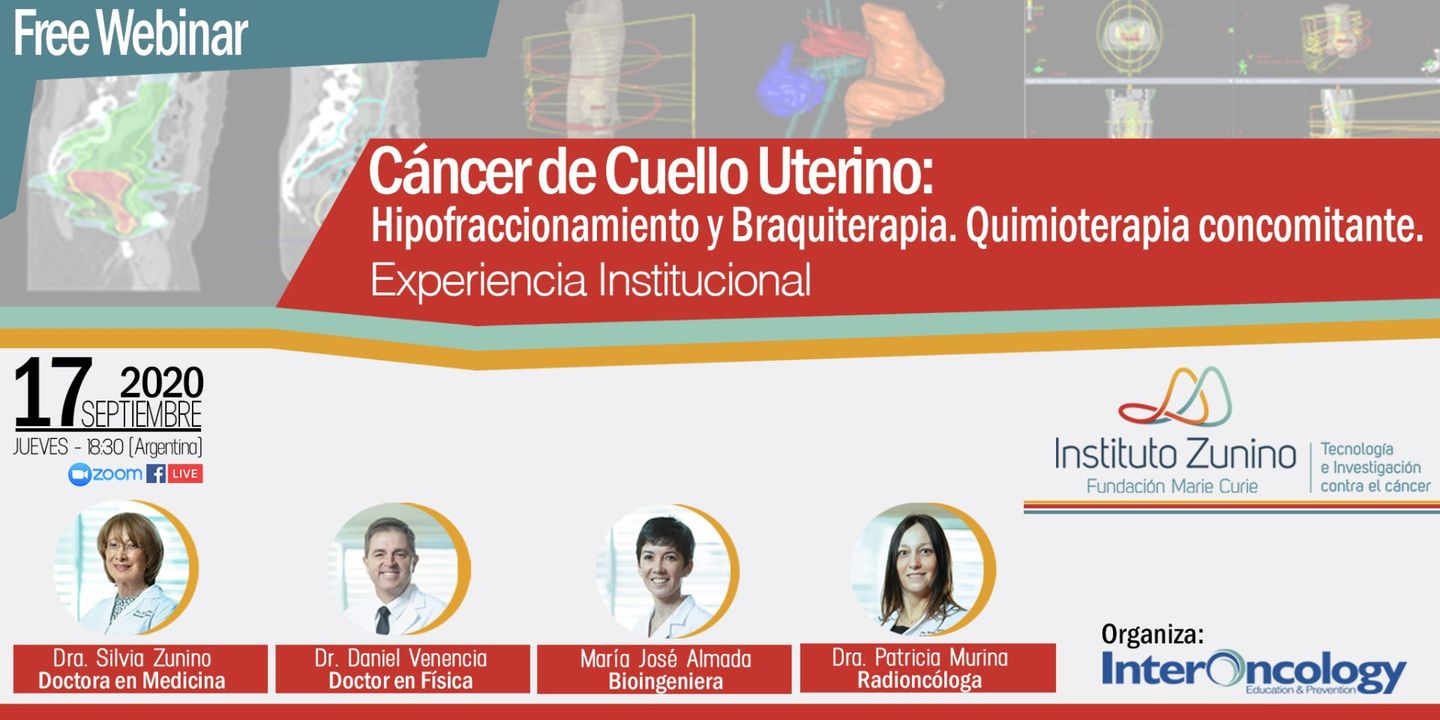 Free Webinar

Cáncer de Cuello Uterino:
Hipofraccionamiento y Braquiterapia. Quimioterapia concomitante.
Experiencia Institucional

17 2020 SEPTIEMBRE
JUEVES - 18:30 (Argentina)
zoom LIVE

Instituto Zunino
Fundación Marie Curie
Tecnología e Investigación contra el cáncer

Dra. Silvia Zunino
Doctora en Medicina

Dr. Daniel Venencia
Doctor en Física

María José Almada
Bioingeniera

Dra. Patricia Murina
Radioncóloga

Organiza:
InterOncology
Education & Prevention